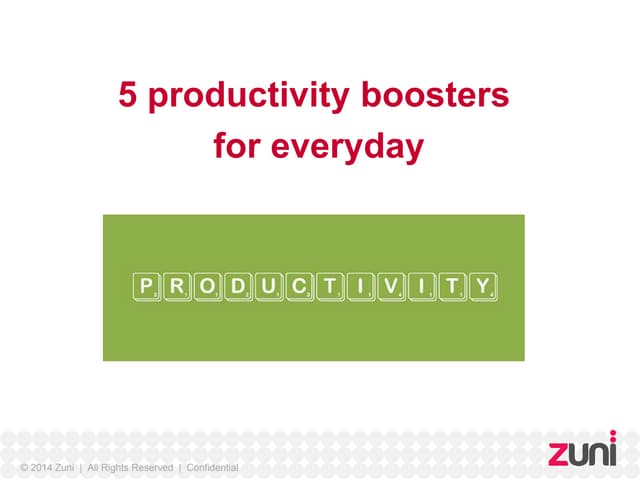 5 productivity boosters for everyday

PRODUCTIVITY

© 2014 Zuni | All Rights Reserved | Confidential

zuni